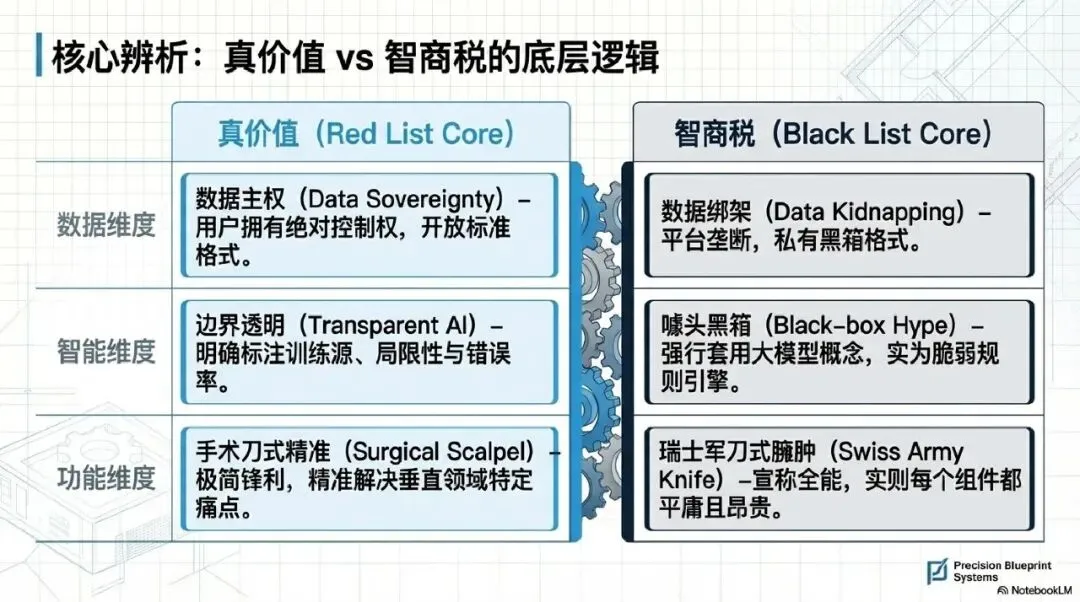 核心辨析：真价值 vs 智商税的底层逻辑

| | 真价值（Red List Core） | 智商税（Black List Core） |
|---|---|---|
| 数据维度 | 数据主权（Data Sovereignty）– 用户拥有绝对控制权，开放标准格式。 | 数据绑架（Data Kidnapping）– 平台垄断，私有黑箱格式。 |
| 智能维度 | 边界透明（Transparent AI）– 明确标注训练源、局限性与错误率。 | 噱头黑箱（Black-box Hype）– 强行套用大模型概念，实为脆弱规则引擎。 |
| 功能维度 | 手术刀式精准（Surgical Scalpel）– 极简锋利，精准解决垂直领域特定痛点。 | 瑞士军刀式臃肿（Swiss Army Knife）–宣称全能，实则每个组件都平庸且昂贵。 |

Precision Blueprint Systems

NotebookLM